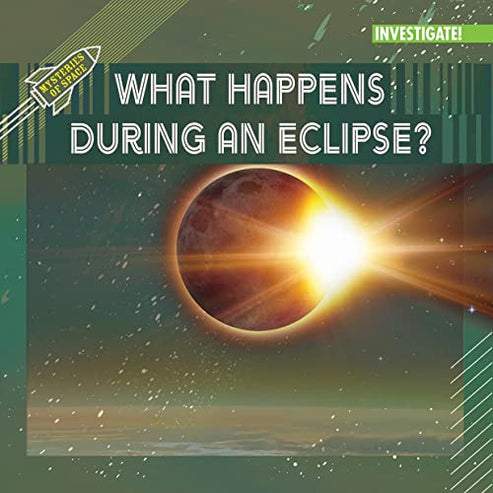 INVESTIGATE!

MYSTERIES OF SPACE

WHAT HAPPENS DURING AN ECLIPSE?